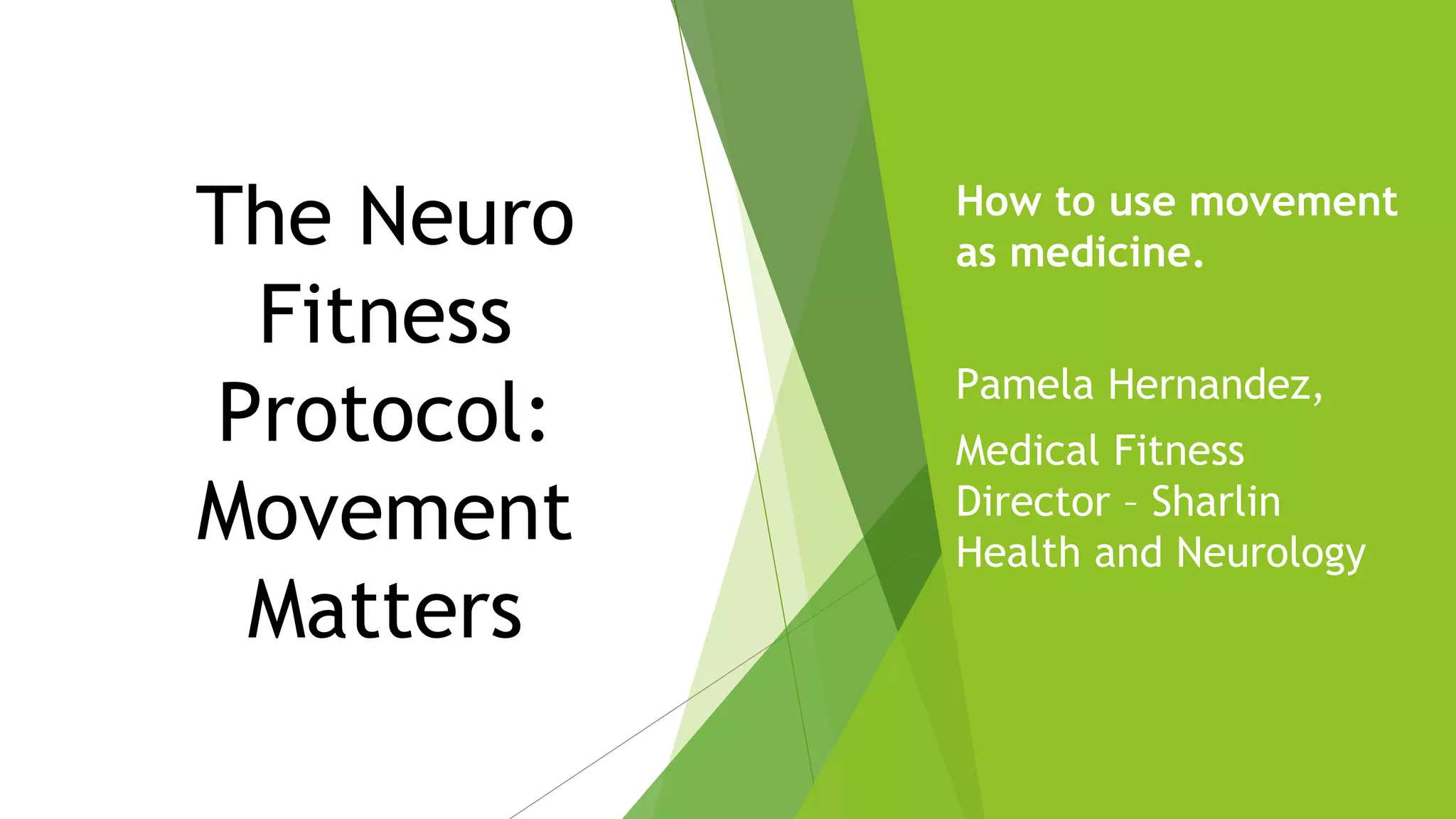 The Neuro Fitness Protocol: Movement Matters

How to use movement as medicine.

Pamela Hernandez,

Medical Fitness Director – Sharlin Health and Neurology